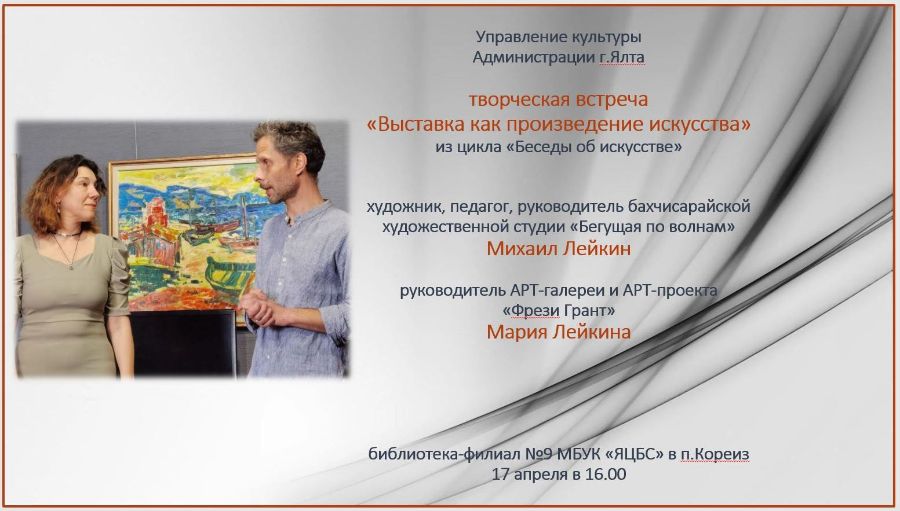 Управление культуры
Администрации г.Ялта

творческая встреча
«Выставка как произведение искусства»
из цикла «Беседы об искусстве»

художник, педагог, руководитель бахчисарайской художественной студии «Бегущая по волнам»
Михаил Лейкин

руководитель АРТ-галереи и АРТ-проекта
«Фрези Грант»
Мария Лейкина

библиотека-филиал №9 МБУК «ЯЦБС» в п.Кореиз
17 апреля в 16.00